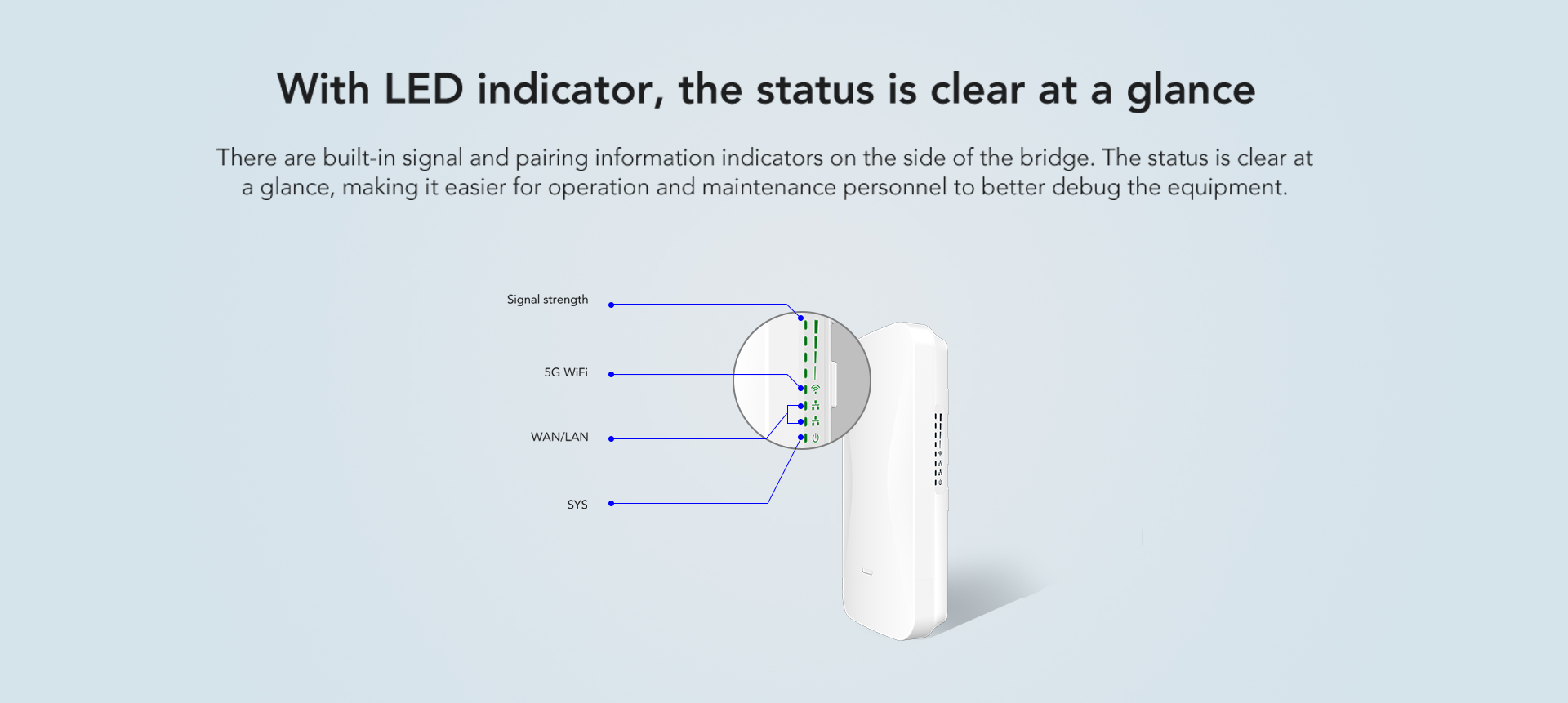 With LED indicator, the status is clear at a glance

There are built-in signal and pairing information indicators on the side of the bridge. The status is clear at a glance, making it easier for operation and maintenance personnel to better debug the equipment.

Signal strength

5G WiFi

WAN/LAN

SYS